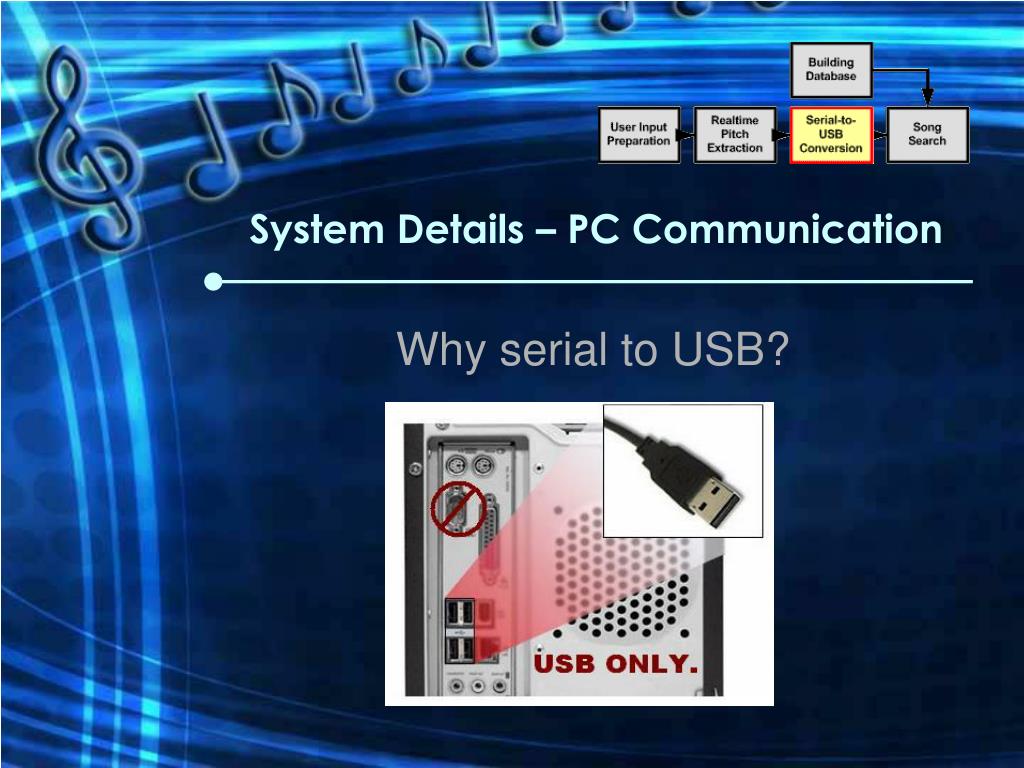 Building Database

User Input Preparation

Realtime Pitch Extraction

Serial-to-USB Conversion

Song Search

System Details – PC Communication

Why serial to USB?

USB ONLY.